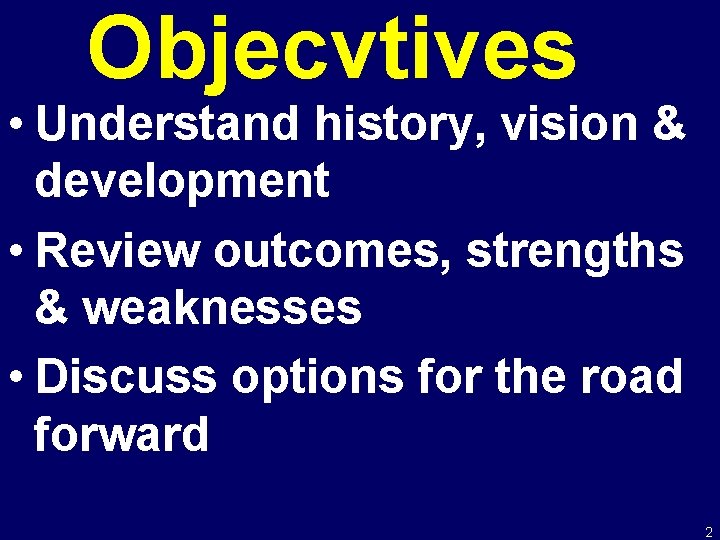 Objecvtives

• Understand history, vision & development

• Review outcomes, strengths & weaknesses

• Discuss options for the road forward

2